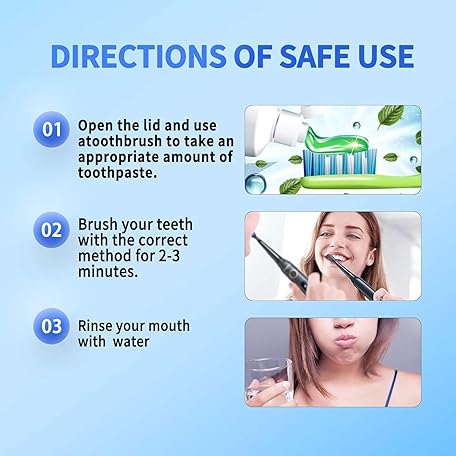 DIRECTIONS OF SAFE USE

01 Open the lid and use atoothbrush to take an appropriate amount of toothpaste.

02 Brush your teeth with the correct method for 2-3 minutes.

03 Rinse your mouth with water